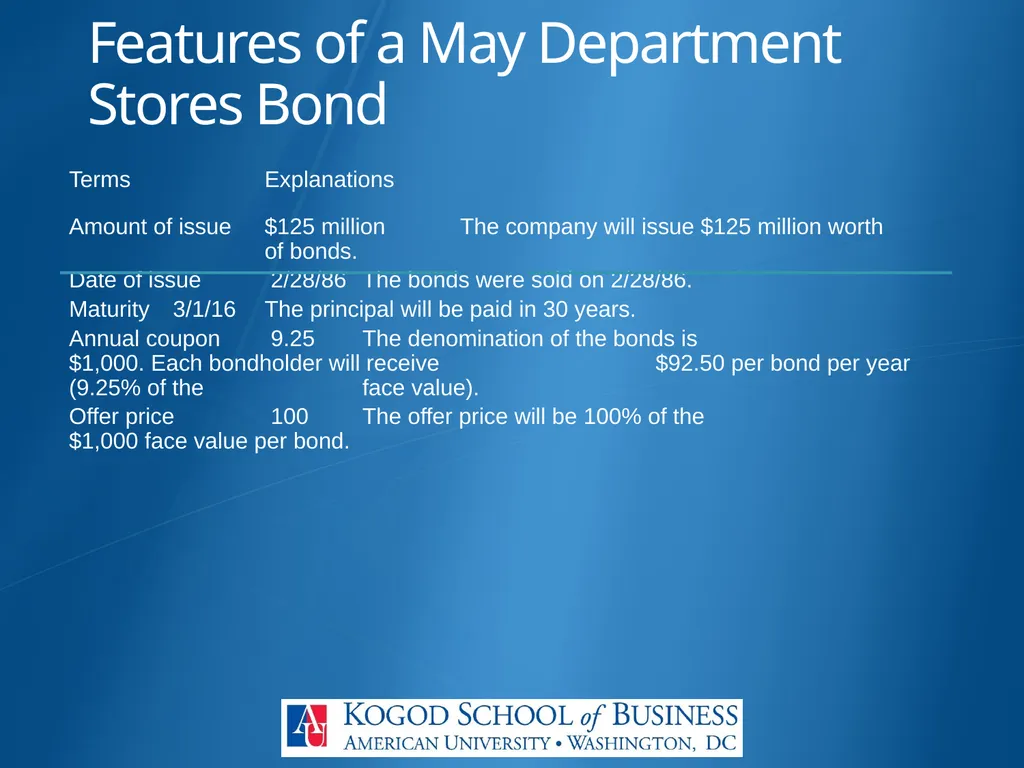 Features of a May Department Stores Bond

Terms Explanations

Amount of issue $125 million The company will issue $125 million worth of bonds.

Date of issue 2/28/86 The bonds were sold on 2/28/86.

Maturity 3/1/16 The principal will be paid in 30 years.

Annual coupon 9.25 The denomination of the bonds is $1,000. Each bondholder will receive $92.50 per bond per year (9.25% of the face value).

Offer price 100 The offer price will be 100% of the $1,000 face value per bond.

AU KOGOD SCHOOL of BUSINESS
AMERICAN UNIVERSITY • WASHINGTON, DC